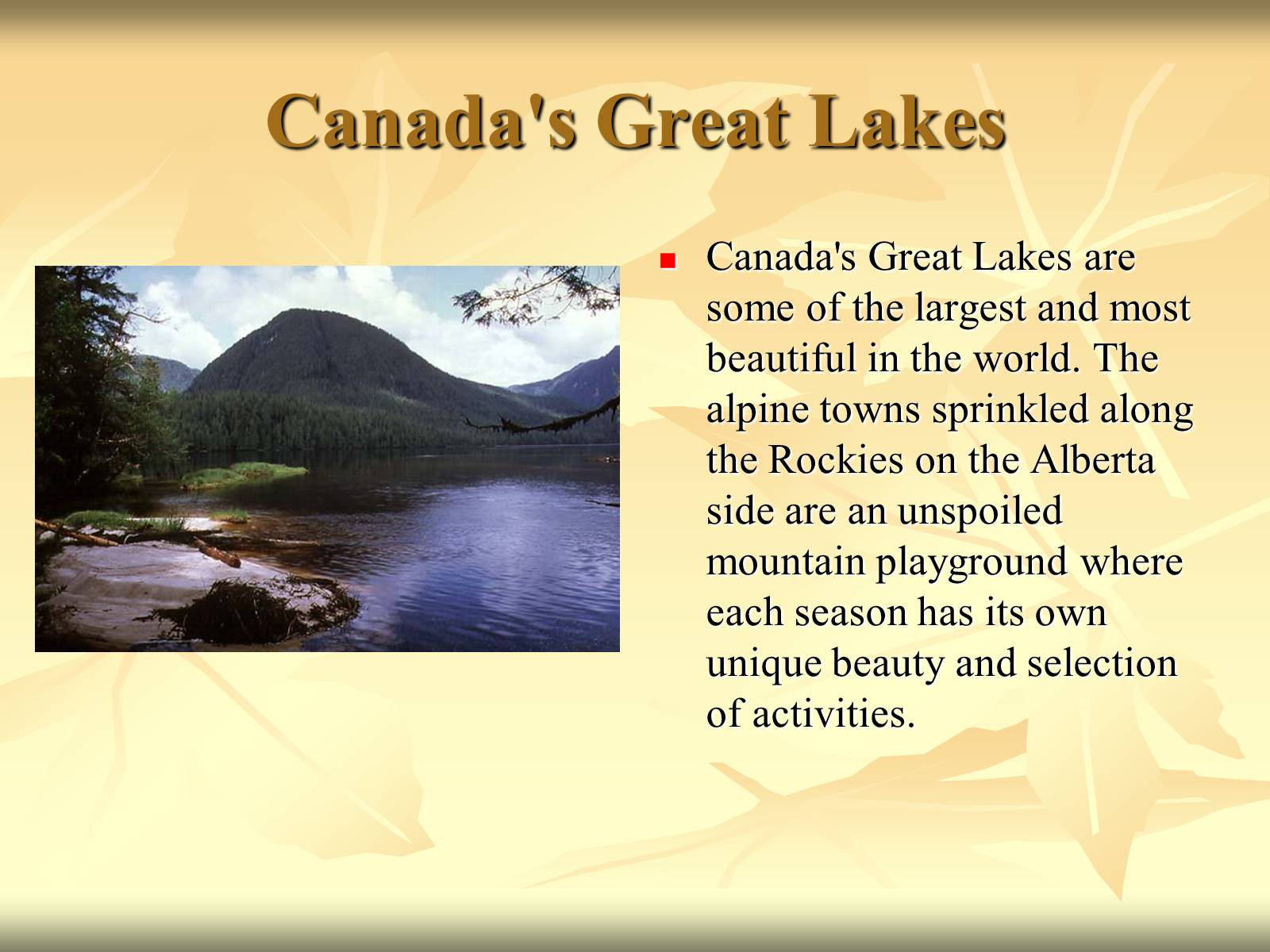 Canada's Great Lakes

Canada's Great Lakes are some of the largest and most beautiful in the world. The alpine towns sprinkled along the Rockies on the Alberta side are an unspoiled mountain playground where each season has its own unique beauty and selection of activities.